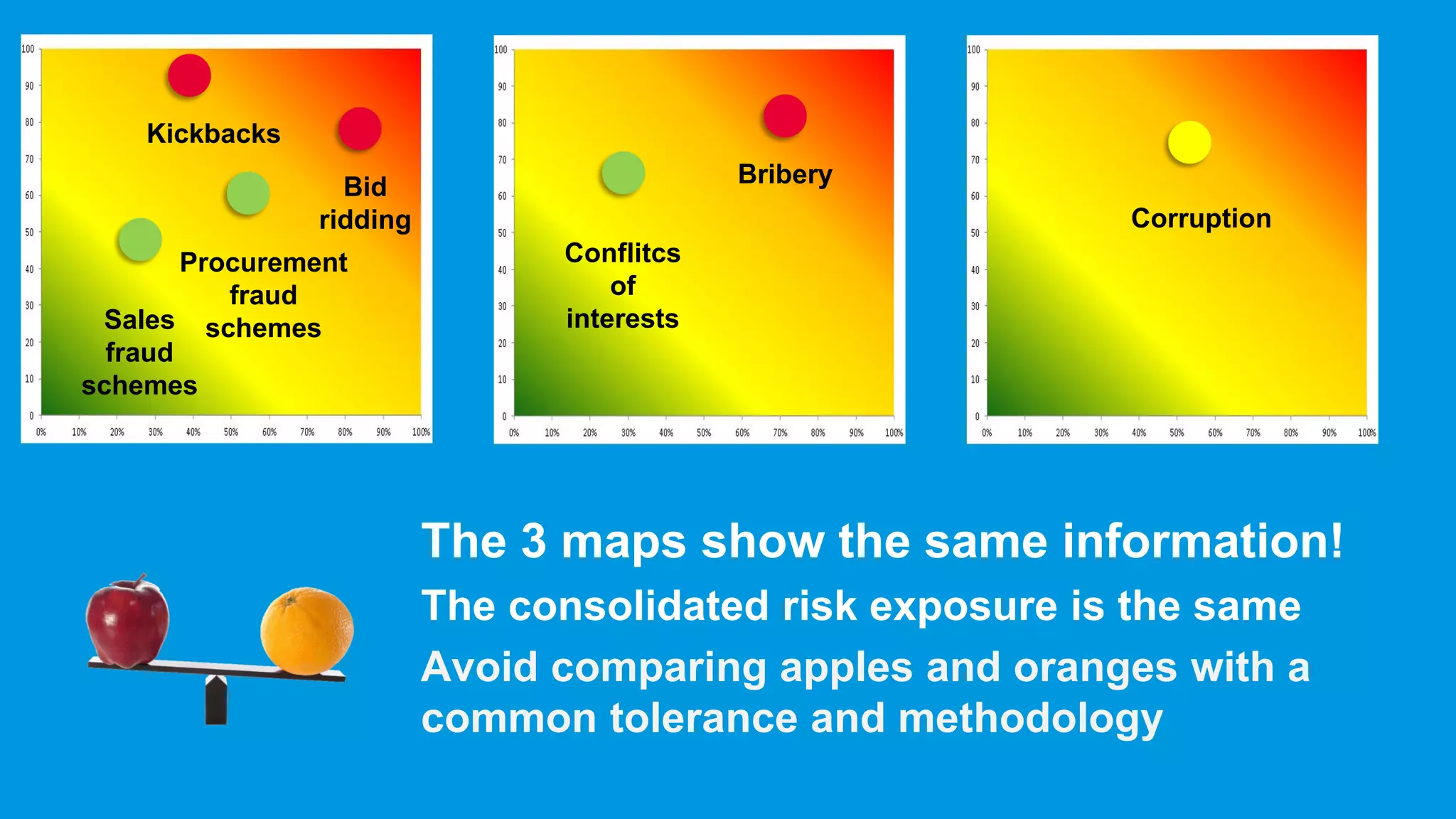 100
90
80
70
60
50
40
30
20
10
0
0% 10% 20% 30% 40% 50% 60% 70% 80% 90% 100%

Kickbacks

Bid ridding

Procurement fraud schemes

Sales fraud schemes

100
90
80
70
60
50
40
30
20
10
0
0% 10% 20% 30% 40% 50% 60% 70% 80% 90% 100%

Bribery

Conflitcs of interests

100
90
80
70
60
50
40
30
20
10
0
0% 10% 20% 30% 40% 50% 60% 70% 80% 90% 100%

Corruption

The 3 maps show the same information!

The consolidated risk exposure is the same

Avoid comparing apples and oranges with a common tolerance and methodology